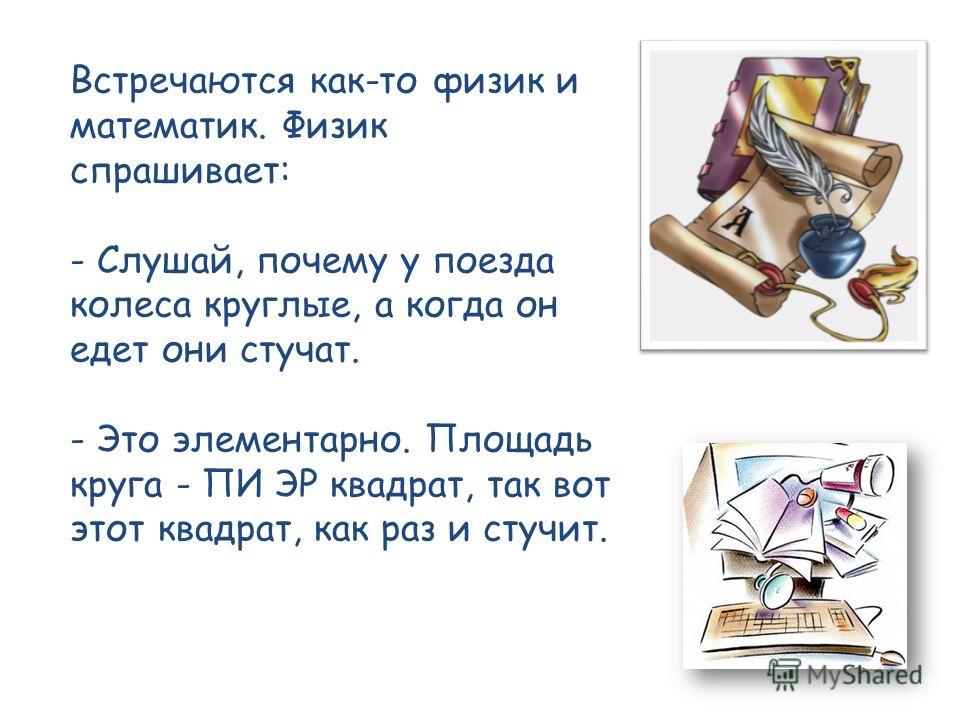 Встречаются как-то физик и математик. Физик спрашивает:

- Слушай, почему у поезда колеса круглые, а когда он едет они стучат.

- Это элементарно. Площадь круга - ПИ ЭР квадрат, так вот этот квадрат, как раз и стучит.

А

MyShared